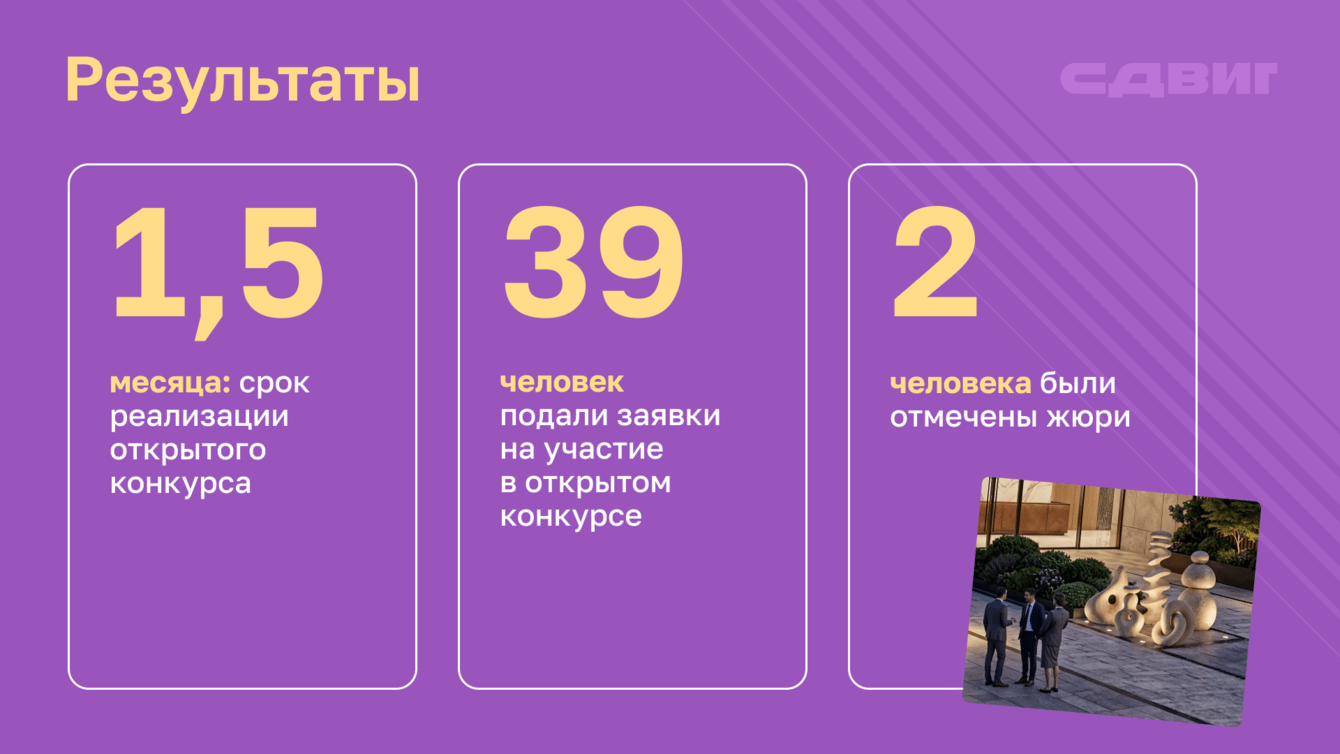 Результаты

СДВИГ

1,5

месяца: срок реализации открытого конкурса

39

человек подали заявки на участие в открытом конкурсе

2

человека были отмечены жюри